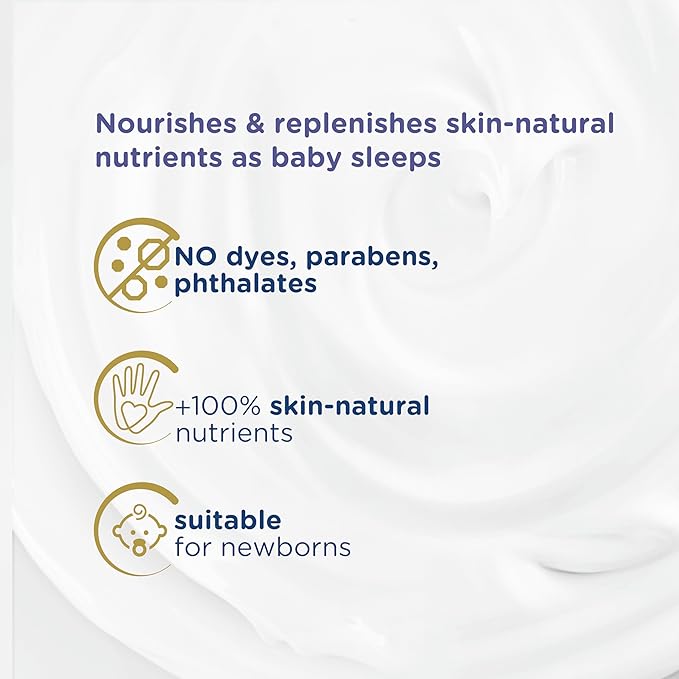 Nourishes & replenishes skin-natural nutrients as baby sleeps

NO dyes, parabens, phthalates

+100% skin-natural nutrients

suitable for newborns